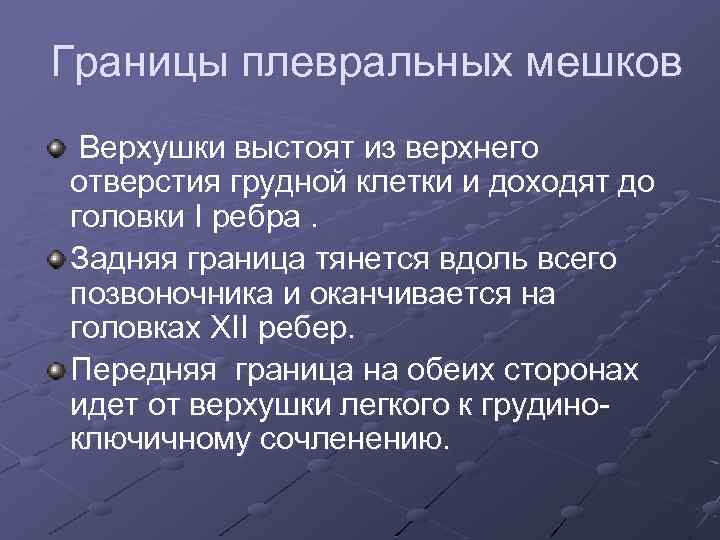 Границы плевральных мешков

Верхушки выстоят из верхнего отверстия грудной клетки и доходят до головки I ребра .

Задняя граница тянется вдоль всего позвоночника и оканчивается на головках XII ребер.

Передняя граница на обеих сторонах идет от верхушки легкого к грудино-ключичному сочленению.